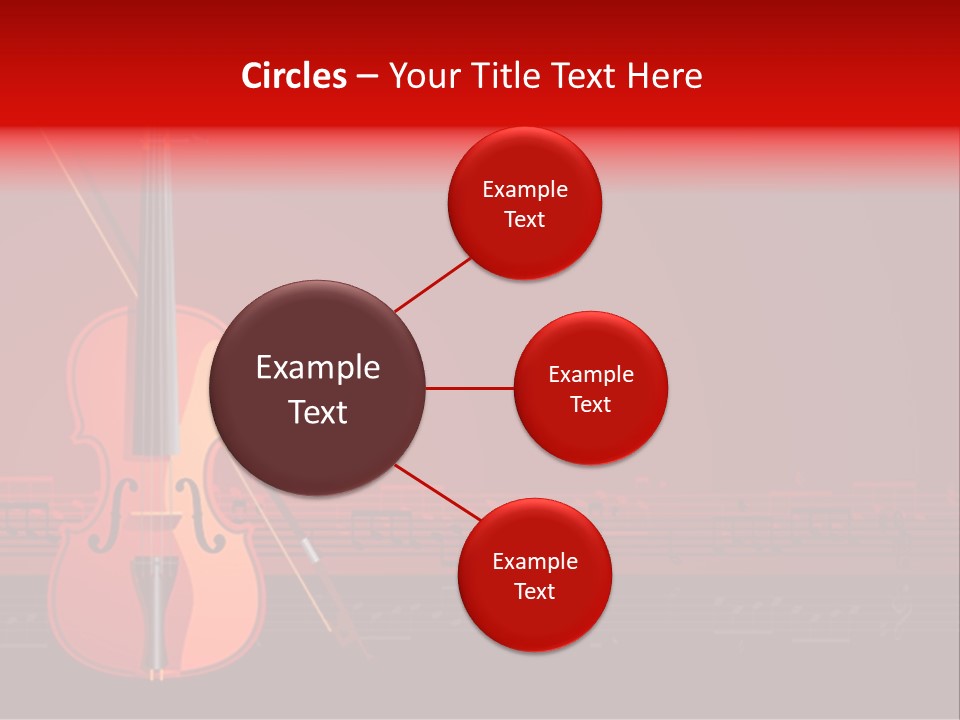 Circles – Your Title Text Here

Example Text

Example Text

Example Text

Example Text